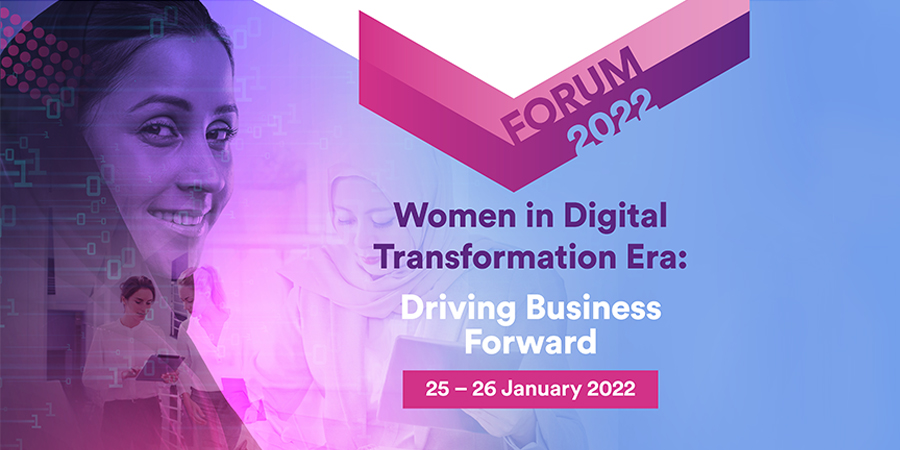 FORUM 2022

Women in Digital Transformation Era:

Driving Business Forward

25 – 26 January 2022